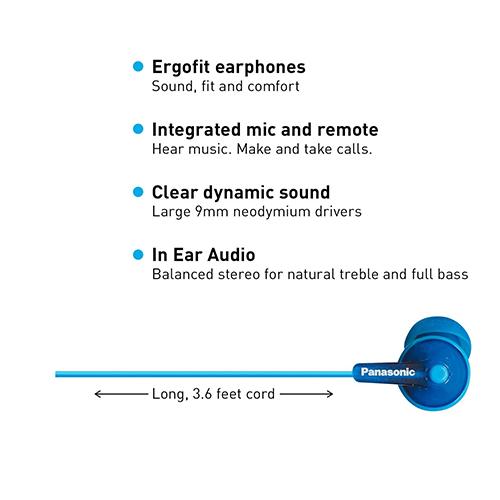 Ergofit earphones
Sound, fit and comfort

Integrated mic and remote
Hear music. Make and take calls.

Clear dynamic sound
Large 9mm neodymium drivers

In Ear Audio
Balanced stereo for natural treble and full bass

Panasonic

Long, 3.6 feet cord